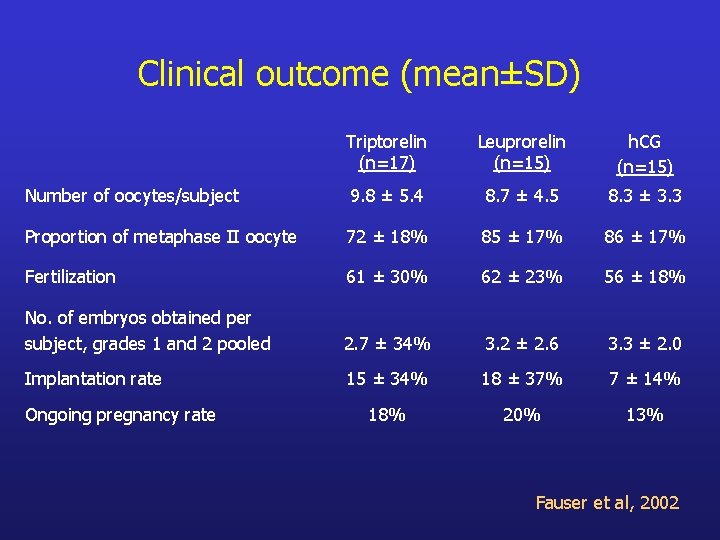 Clinical outcome (mean±SD)

| | Triptorelin (n=17) | Leuprorelin (n=15) | hCG (n=15) |
|---|---|---|---|
| Number of oocytes/subject | 9.8 ± 5.4 | 8.7 ± 4.5 | 8.3 ± 3.3 |
| Proportion of metaphase II oocyte | 72 ± 18% | 85 ± 17% | 86 ± 17% |
| Fertilization | 61 ± 30% | 62 ± 23% | 56 ± 18% |
| No. of embryos obtained per subject, grades 1 and 2 pooled | 2.7 ± 34% | 3.2 ± 2.6 | 3.3 ± 2.0 |
| Implantation rate | 15 ± 34% | 18 ± 37% | 7 ± 14% |
| Ongoing pregnancy rate | 18% | 20% | 13% |

Fauser et al, 2002